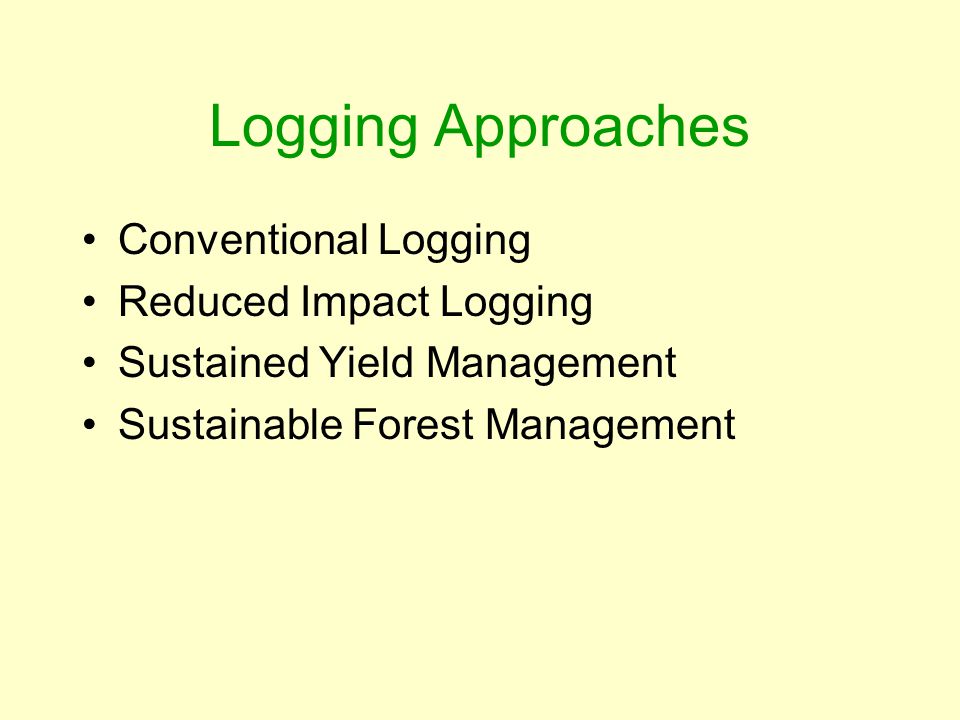 Logging Approaches

• Conventional Logging
• Reduced Impact Logging
• Sustained Yield Management
• Sustainable Forest Management